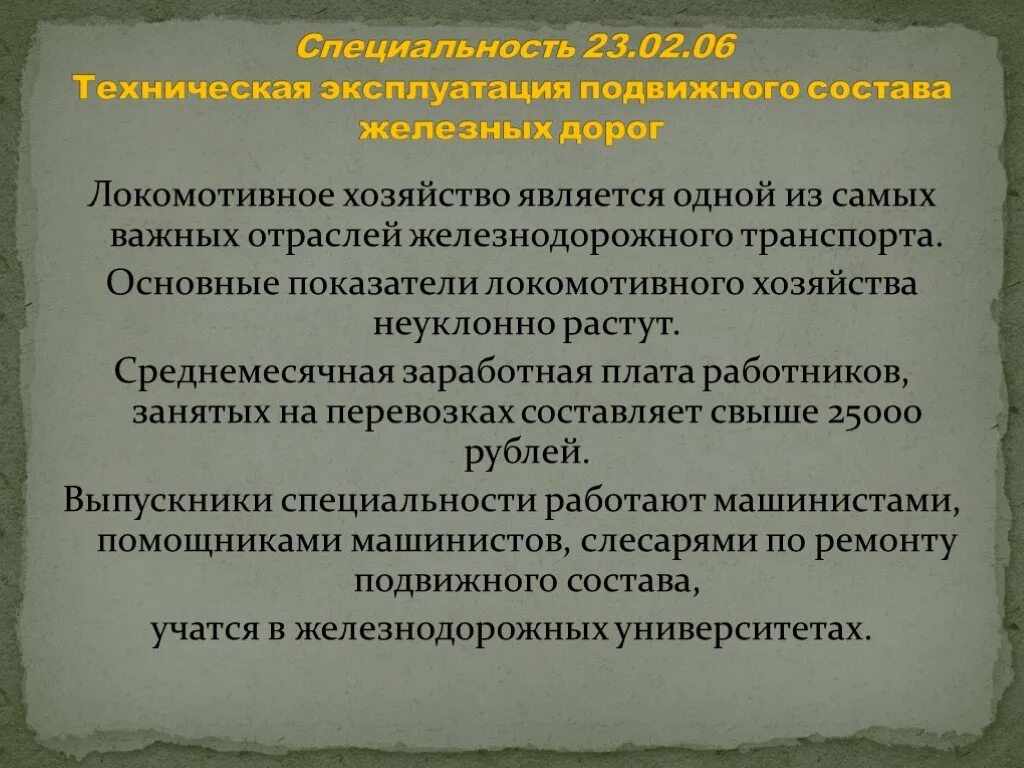 Специальность 23.02.06
Техническая эксплуатация подвижного состава железных дорог

Локомотивное хозяйство является одной из самых важных отраслей железнодорожного транспорта.

Основные показатели локомотивного хозяйства неуклонно растут.

Среднемесячная заработная плата работников, занятых на перевозках составляет свыше 25000 рублей.

Выпускники специальности работают машинистами, помощниками машинистов, слесарями по ремонту подвижного состава,

учатся в железнодорожных университетах.